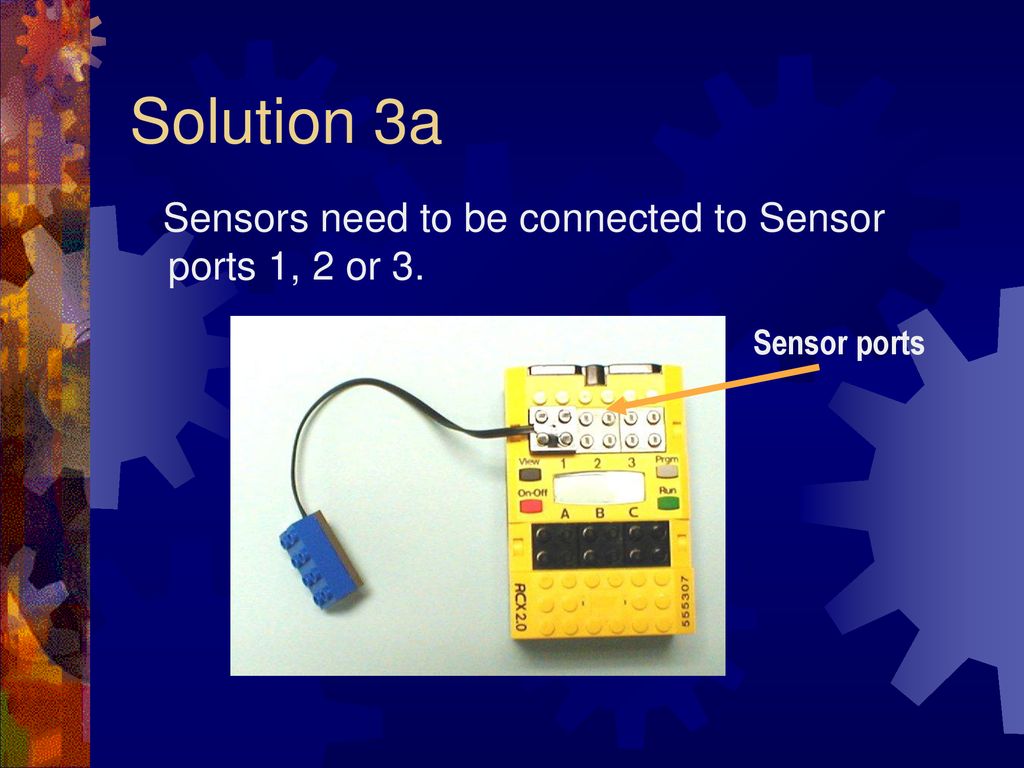 Solution 3a

Sensors need to be connected to Sensor ports 1, 2 or 3.

Sensor ports

View 1 2 3 Prgm
On-Off Run
A B C
RCX 2.0
555307